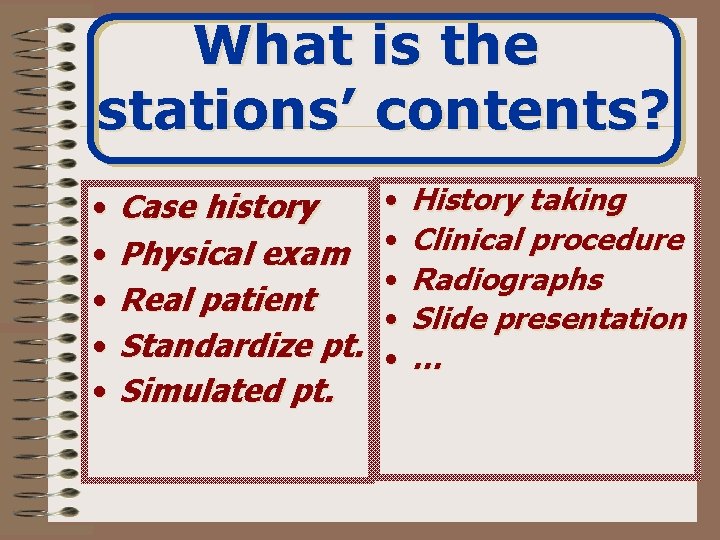 What is the stations' contents?

• Case history
• Physical exam
• Real patient
• Standardize pt.
• Simulated pt.

• History taking
• Clinical procedure
• Radiographs
• Slide presentation
• ...